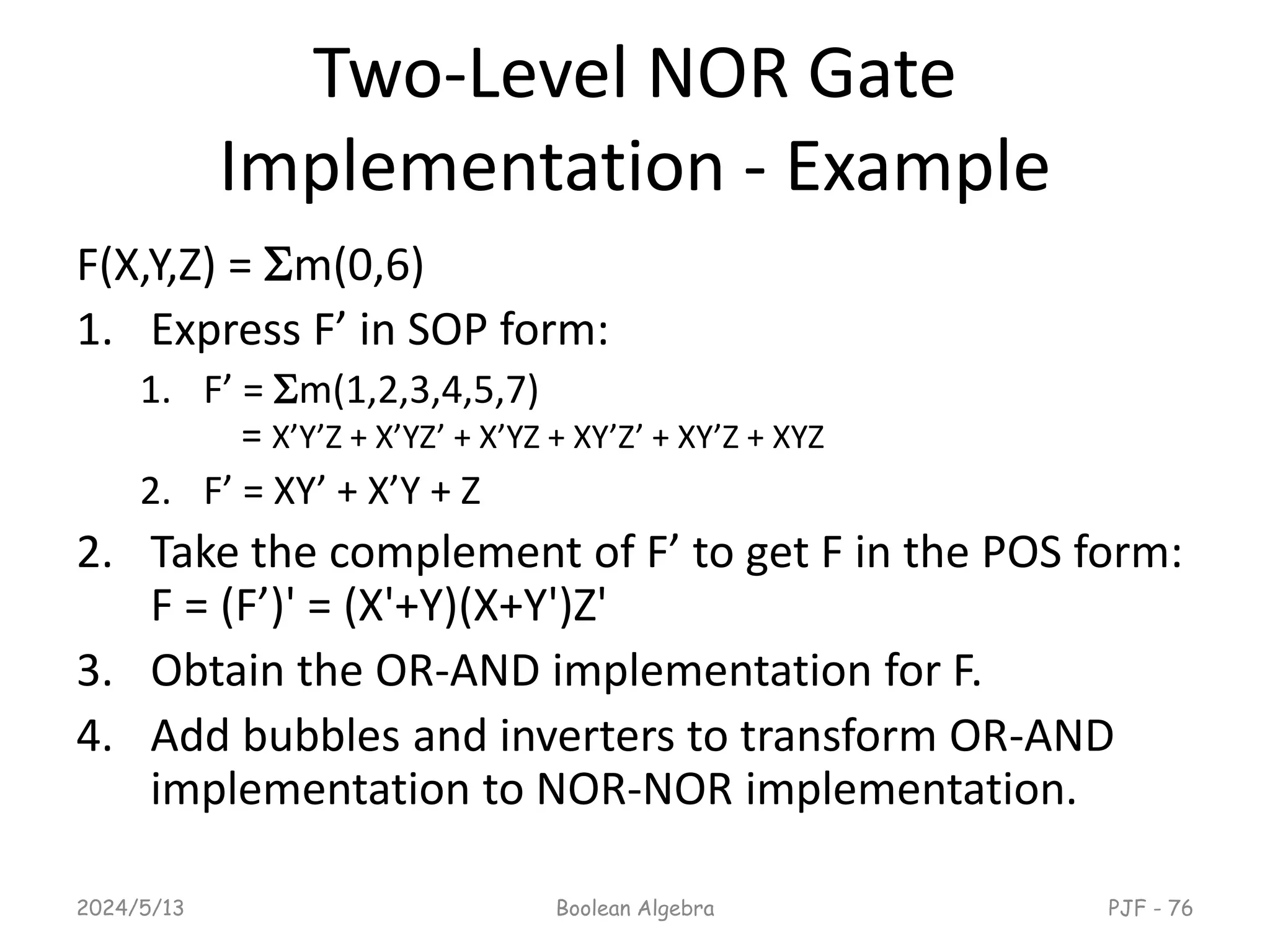 Two-Level NOR Gate Implementation - Example

F(X,Y,Z) = Σm(0,6)

1. Express F’ in SOP form:

1. F’ = Σm(1,2,3,4,5,7)
= X’Y’Z + X’YZ’ + X’YZ + XY’Z’ + XY’Z + XYZ

2. F’ = XY’ + X’Y + Z

2. Take the complement of F’ to get F in the POS form: F = (F’)' = (X'+Y)(X+Y')Z'

3. Obtain the OR-AND implementation for F.

4. Add bubbles and inverters to transform OR-AND implementation to NOR-NOR implementation.

2024/5/13

Boolean Algebra

PJF - 76